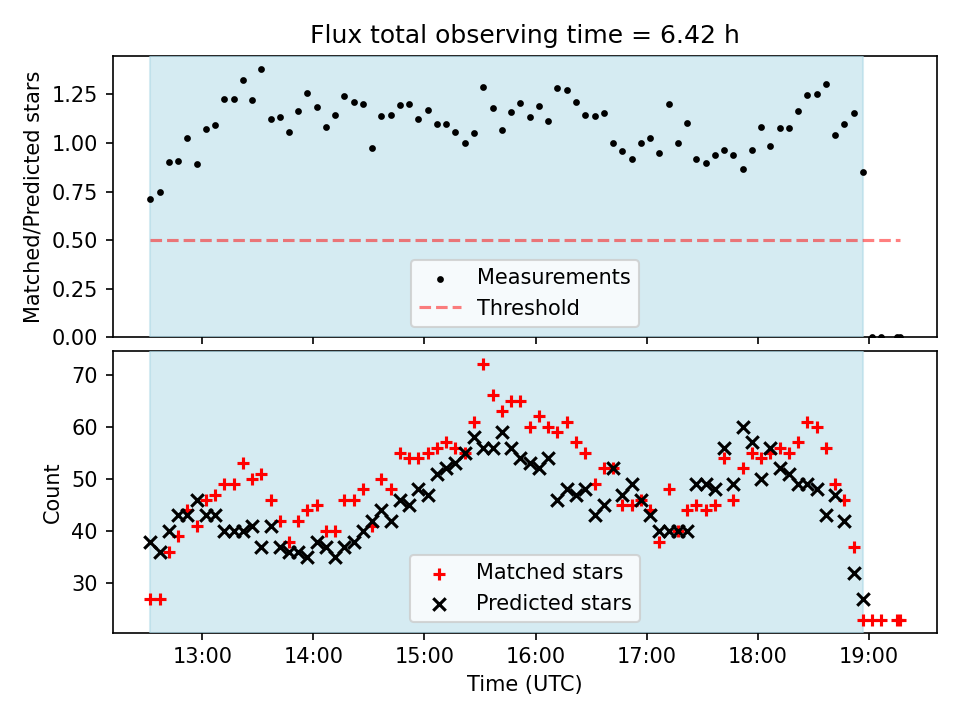 Flux total observing time = 6.42 h

Matched/Predicted stars

1.25
1.00
0.75
0.50
0.25
0.00

Measurements
Threshold

Count

70
60
50
40
30

Matched stars
Predicted stars

13:00
14:00
15:00
16:00
17:00
18:00
19:00

Time (UTC)